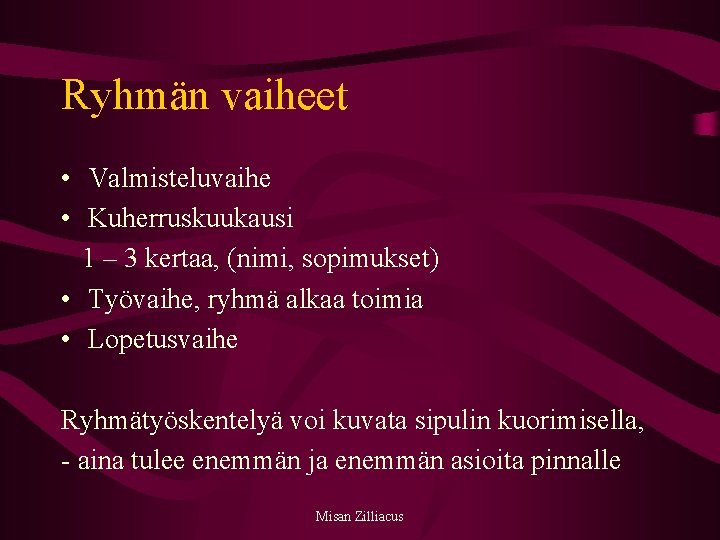 Ryhmän vaiheet

• Valmisteluvaihe
• Kuherruskuukausi
1 – 3 kertaa, (nimi, sopimukset)
• Työvaihe, ryhmä alkaa toimia
• Lopetusvaihe

Ryhmätyöskentelyä voi kuvata sipulin kuorimisella,
- aina tulee enemmän ja enemmän asioita pinnalle

Misan Zilliacus